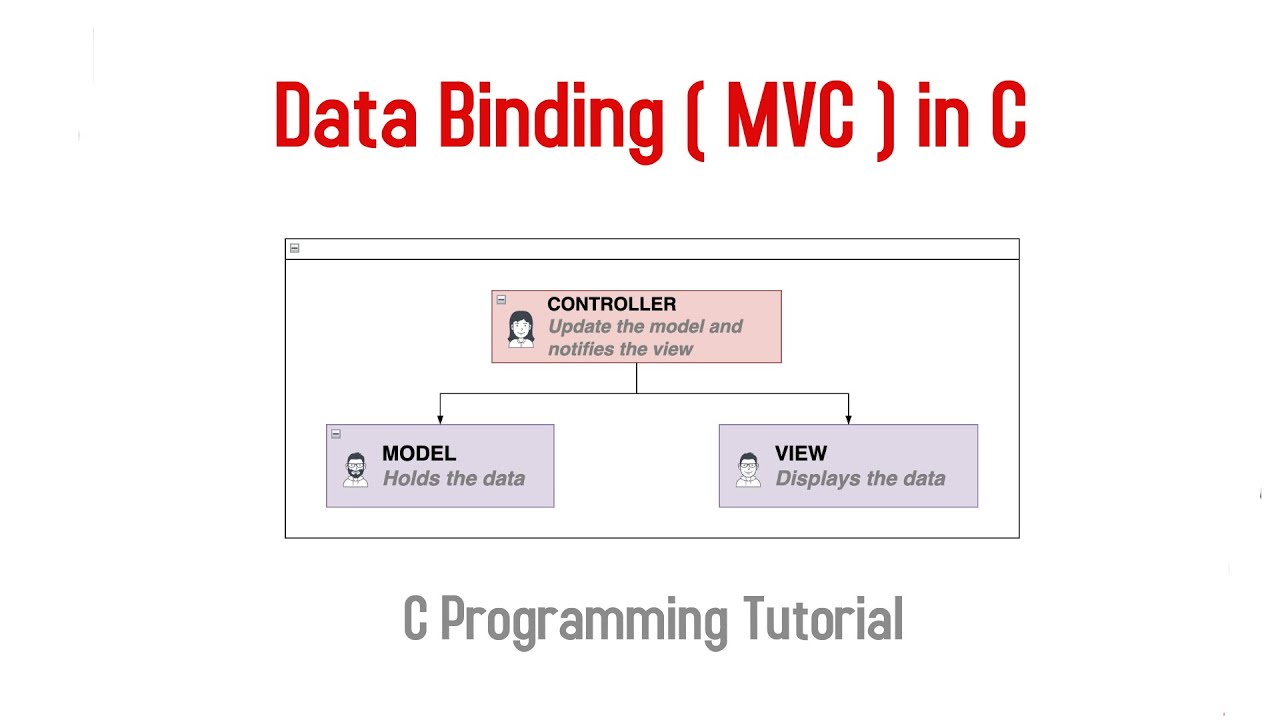 Data Binding ( MVC ) in C

CONTROLLER
Update the model and notifies the view

MODEL
Holds the data

VIEW
Displays the data

C Programming Tutorial